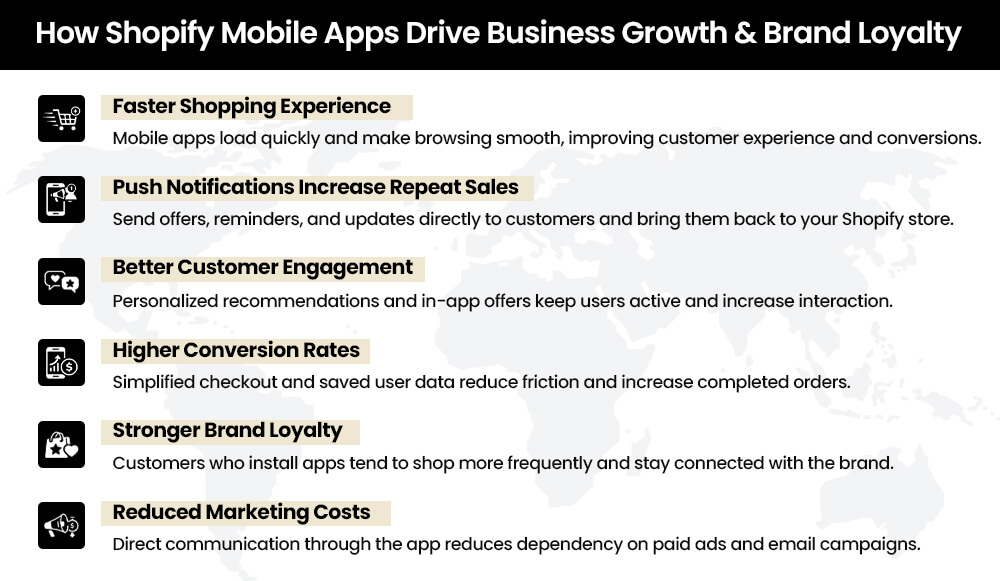 How Shopify Mobile Apps Drive Business Growth & Brand Loyalty

Faster Shopping Experience

Mobile apps load quickly and make browsing smooth, improving customer experience and conversions.

Push Notifications Increase Repeat Sales

Send offers, reminders, and updates directly to customers and bring them back to your Shopify store.

Better Customer Engagement

Personalized recommendations and in-app offers keep users active and increase interaction.

Higher Conversion Rates

Simplified checkout and saved user data reduce friction and increase completed orders.

Stronger Brand Loyalty

Customers who install apps tend to shop more frequently and stay connected with the brand.

Reduced Marketing Costs

Direct communication through the app reduces dependency on paid ads and email campaigns.